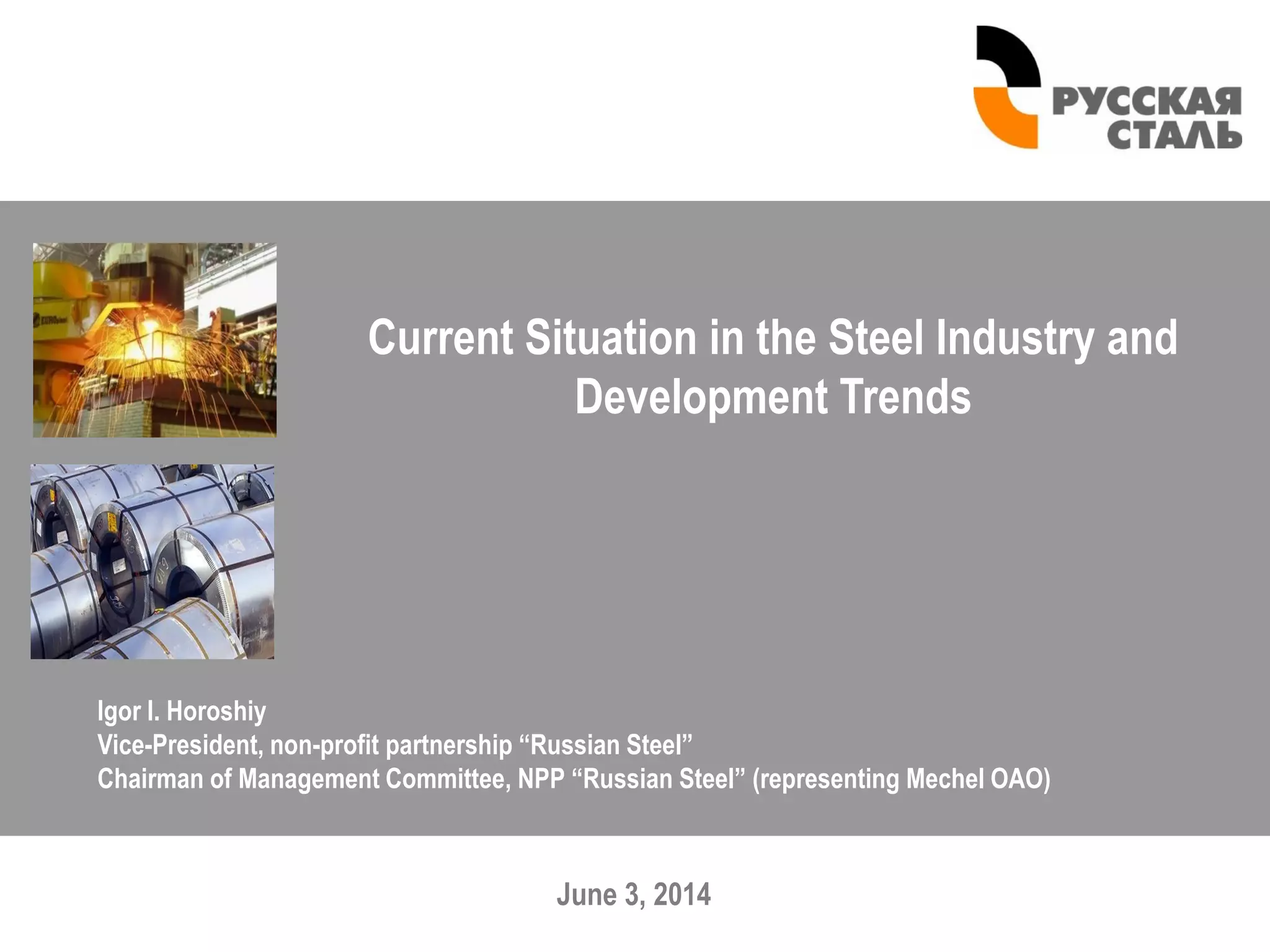 РУССКАЯ СТАЛЬ

Current Situation in the Steel Industry and Development Trends

Igor I. Horoshiy
Vice-President, non-profit partnership “Russian Steel”
Chairman of Management Committee, NPP “Russian Steel” (representing Mechel OAO)

June 3, 2014